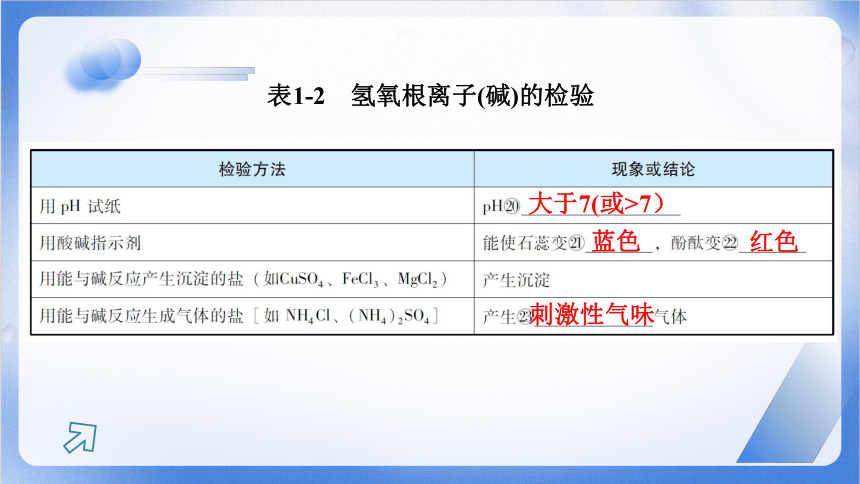 表1-2　氢氧根离子(碱)的检验

| 检验方法 | 现象或结论 |
|---|---|
| 用 pH 试纸 | pH⑳ 大于7(或>7) |
| 用酸碱指示剂 | 能使石蕊变㉑ 蓝色 ，酚酞变㉒ 红色 |
| 用能与碱反应产生沉淀的盐（如$CuSO_4$、$FeCl_3$、$MgCl_2$） | 产生沉淀 |
| 用能与碱反应生成气体的盐［如 $NH_4Cl$、$(NH_4)_2SO_4$］ | 产生㉓刺激性气味气体 |